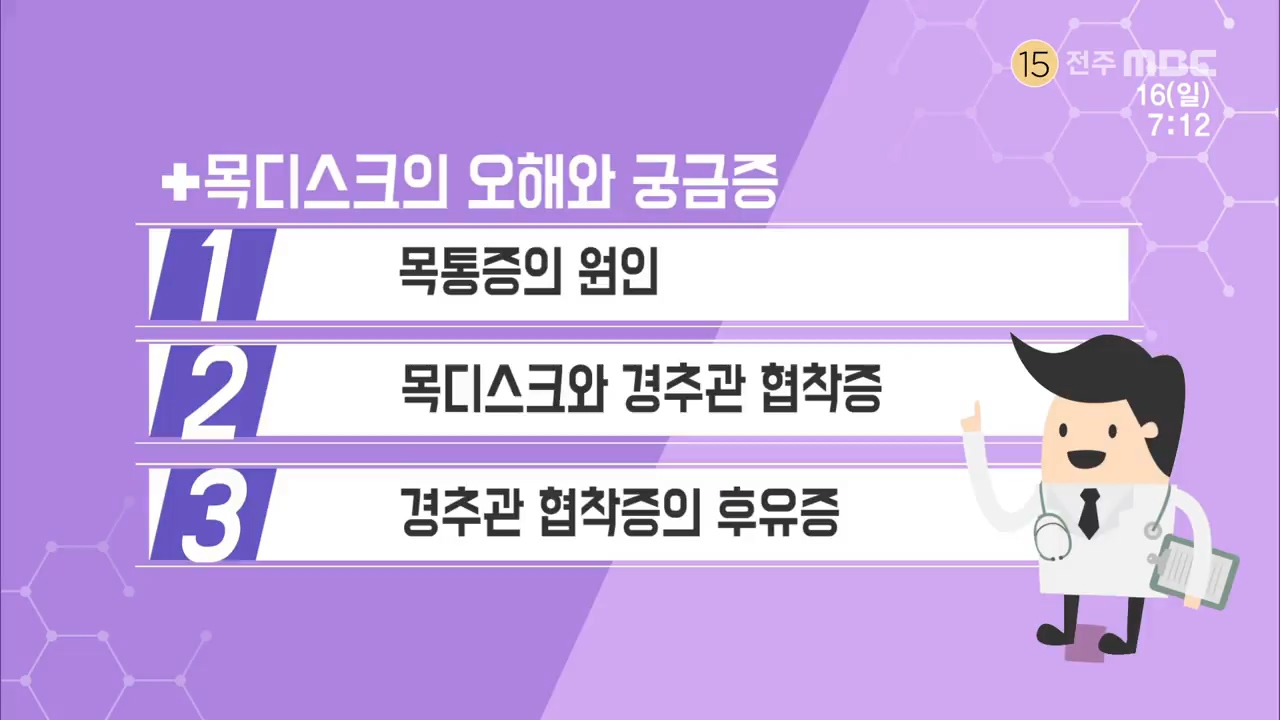 15 전주 MBC
16(일)
7:12

+목디스크의 오해와 궁금증

1 목통증의 원인

2 목디스크와 경추관 협착증

3 경추관 협착증의 후유증